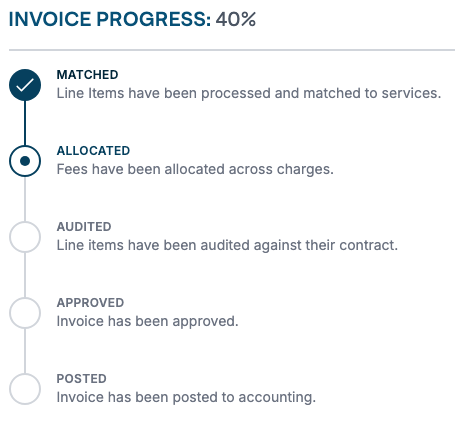 INVOICE PROGRESS: 40%

MATCHED
Line Items have been processed and matched to services.

ALLOCATED
Fees have been allocated across charges.

AUDITED
Line items have been audited against their contract.

APPROVED
Invoice has been approved.

POSTED
Invoice has been posted to accounting.